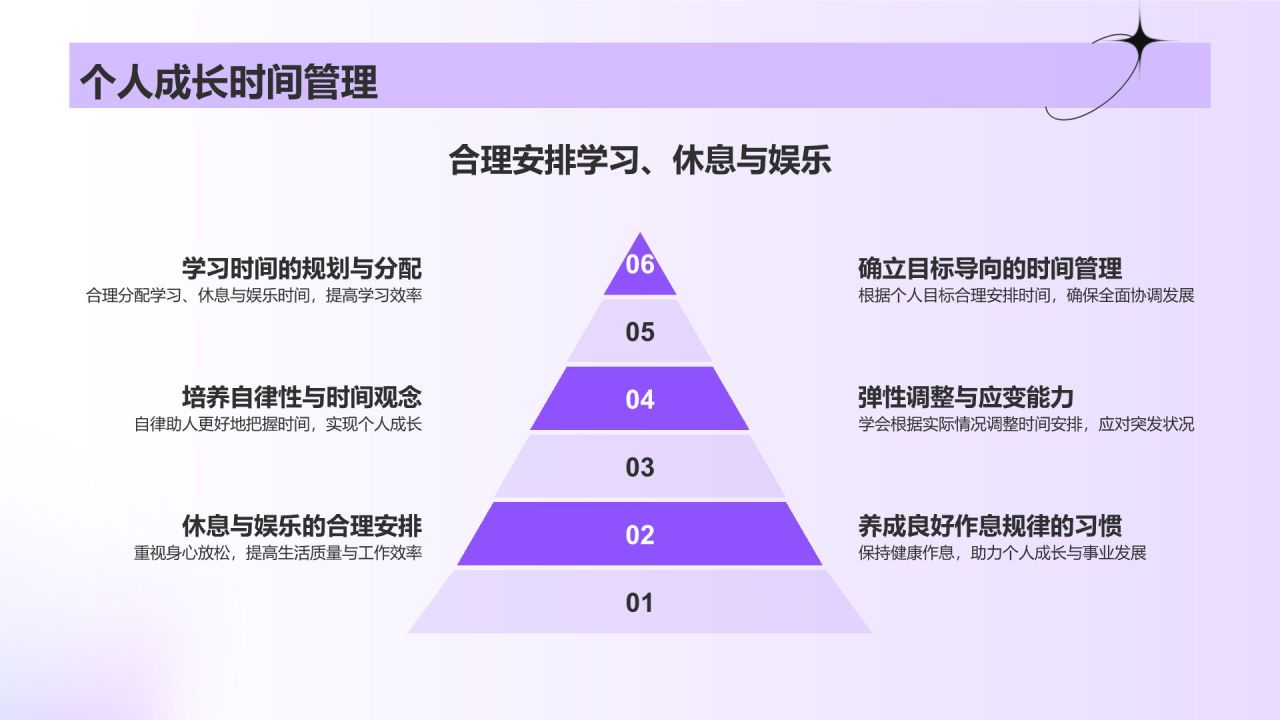 个人成长时间管理

合理安排学习、休息与娱乐

学习时间的规划与分配
合理分配学习、休息与娱乐时间，提高学习效率

培养自律性与时间观念
自律助人更好地把握时间，实现个人成长

休息与娱乐的合理安排
重视身心放松，提高生活质量与工作效率

06
05
04
03
02
01

确立目标导向的时间管理
根据个人目标合理安排时间，确保全面协调发展

弹性调整与应变能力
学会根据实际情况调整时间安排，应对突发状况

养成良好作息规律的习惯
保持健康作息，助力个人成长与事业发展